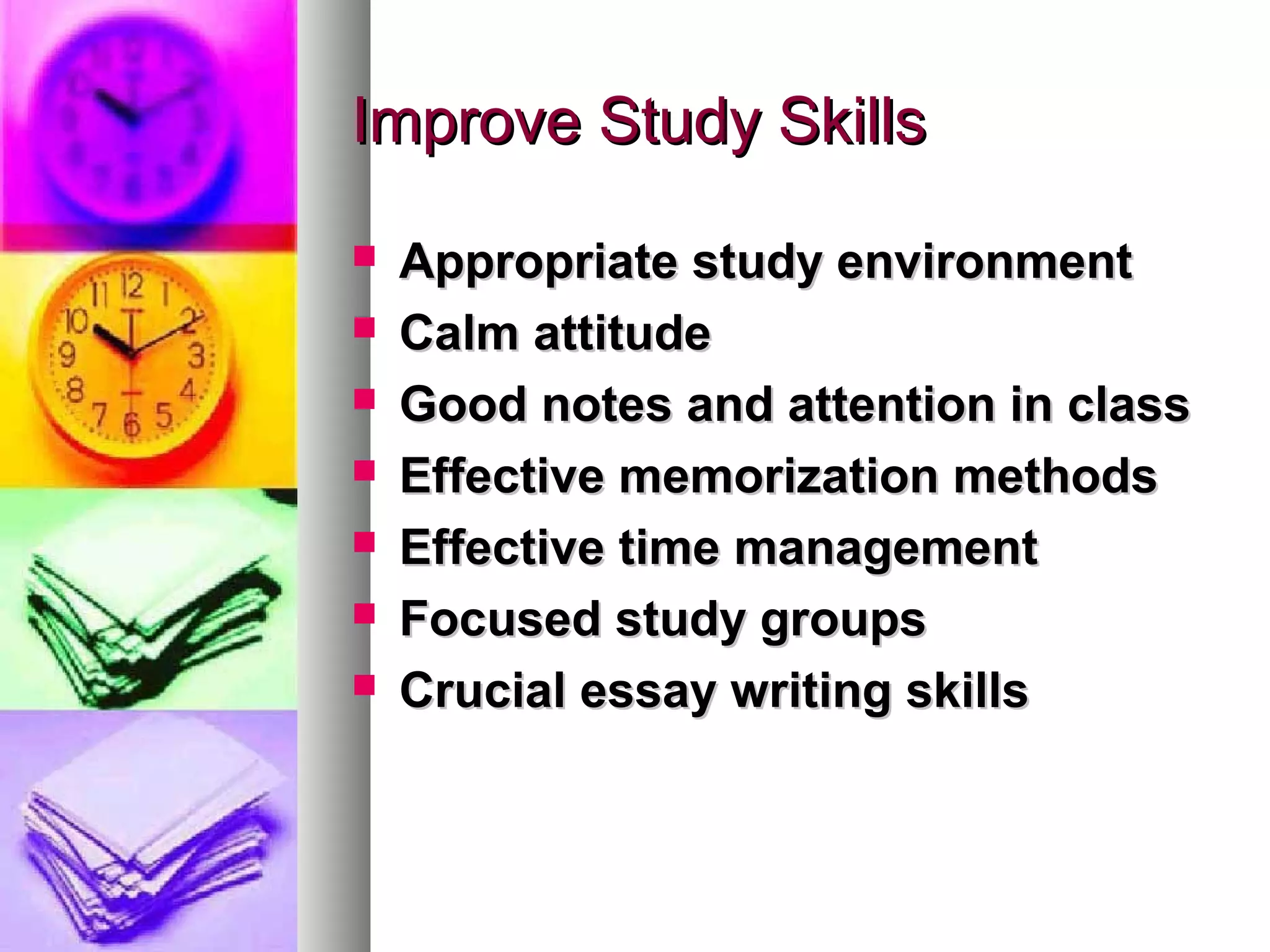 Improve Study Skills

- Appropriate study environment
- Calm attitude
- Good notes and attention in class
- Effective memorization methods
- Effective time management
- Focused study groups
- Crucial essay writing skills